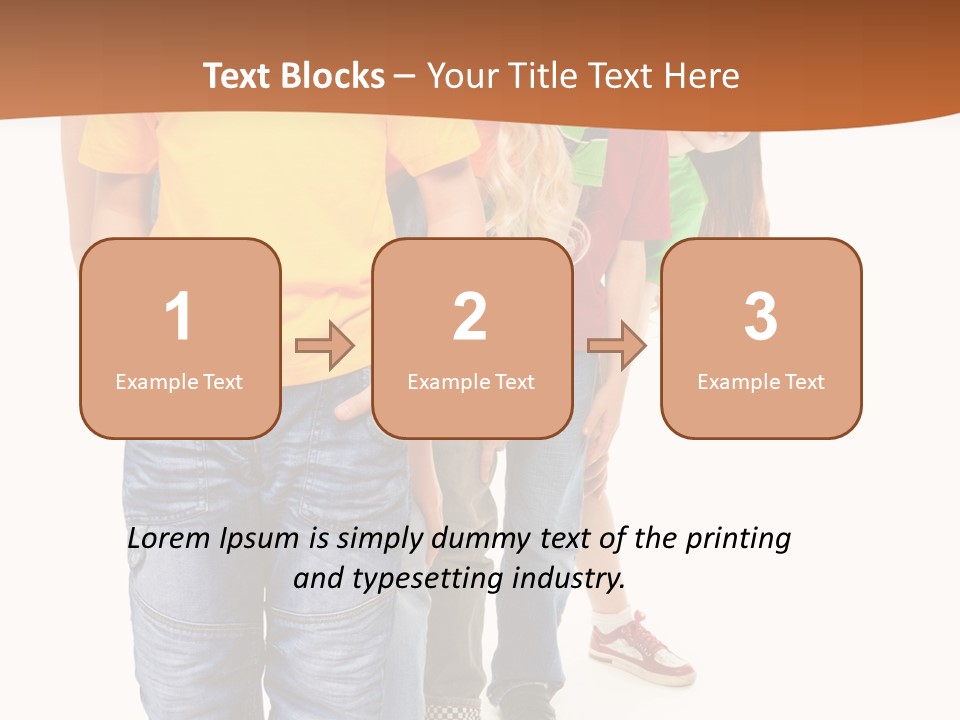 Text Blocks – Your Title Text Here

1
Example Text

2
Example Text

3
Example Text

Lorem Ipsum is simply dummy text of the printing and typesetting industry.